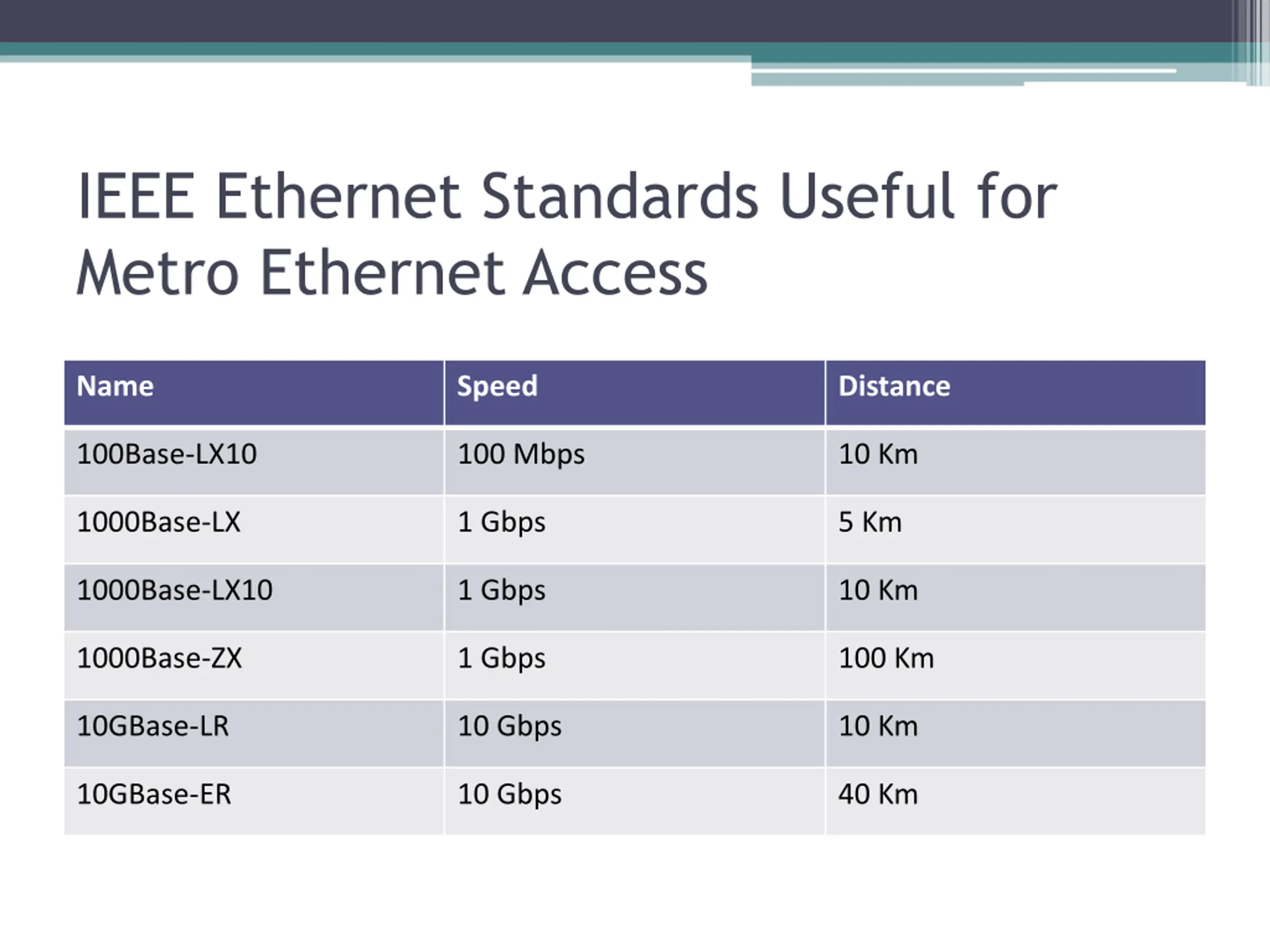 IEEE Ethernet Standards Useful for Metro Ethernet Access

| Name | Speed | Distance |
|---|---|---|
| 100Base-LX10 | 100 Mbps | 10 Km |
| 1000Base-LX | 1 Gbps | 5 Km |
| 1000Base-LX10 | 1 Gbps | 10 Km |
| 1000Base-ZX | 1 Gbps | 100 Km |
| 10GBase-LR | 10 Gbps | 10 Km |
| 10GBase-ER | 10 Gbps | 40 Km |